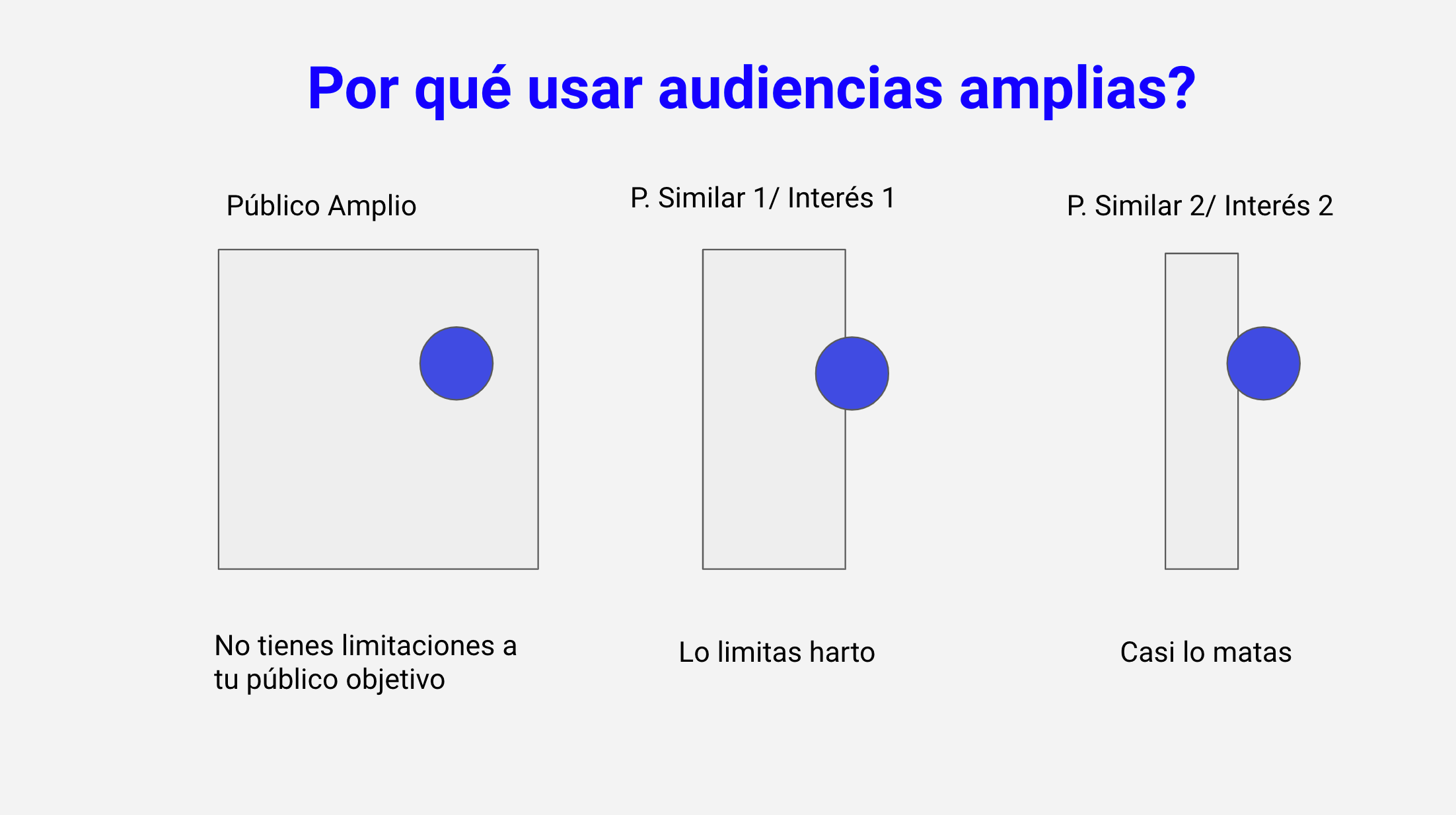 Por qué usar audiencias amplias?

Público Amplio

P. Similar 1/ Interés 1

P. Similar 2/ Interés 2

No tienes limitaciones a tu público objetivo

Lo limitas harto

Casi lo matas